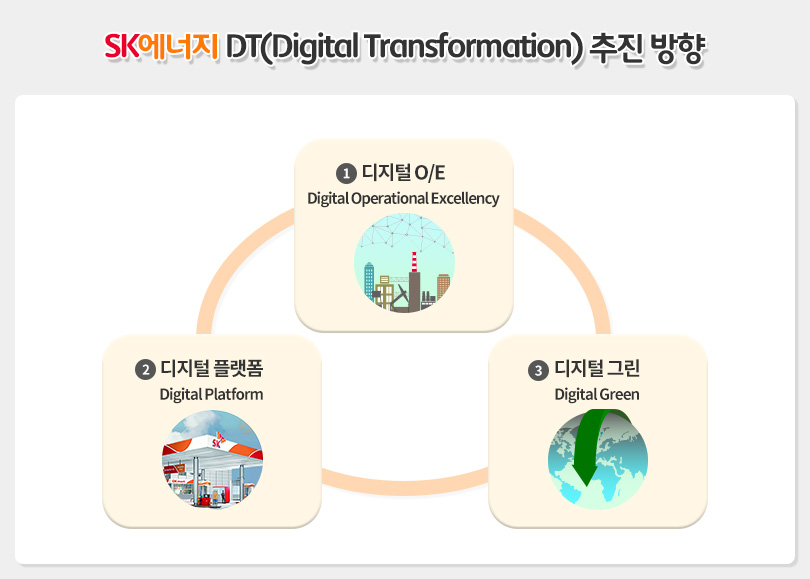 SK에너지 DT(Digital Transformation) 추진 방향

1 디지털 O/E
Digital Operational Excellency

2 디지털 플랫폼
Digital Platform

SK

3 디지털 그린
Digital Green